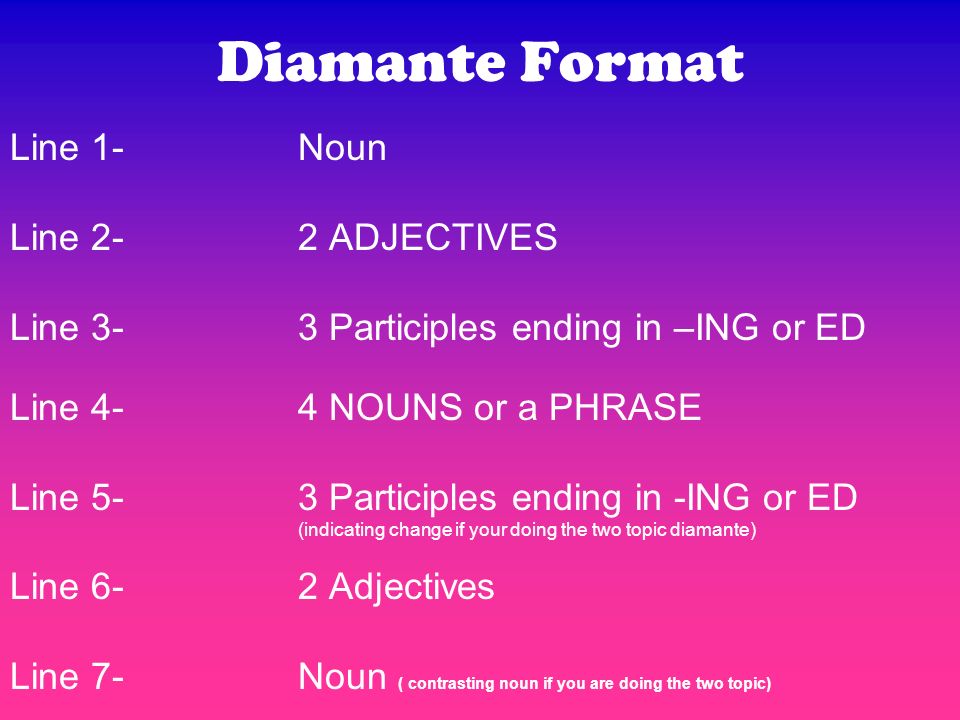 Diamante Format

Line 1- Noun

Line 2- 2 ADJECTIVES

Line 3- 3 Participles ending in –ING or ED

Line 4- 4 NOUNS or a PHRASE

Line 5- 3 Participles ending in -ING or ED (indicating change if your doing the two topic diamante)

Line 6- 2 Adjectives

Line 7- Noun ( contrasting noun if you are doing the two topic)